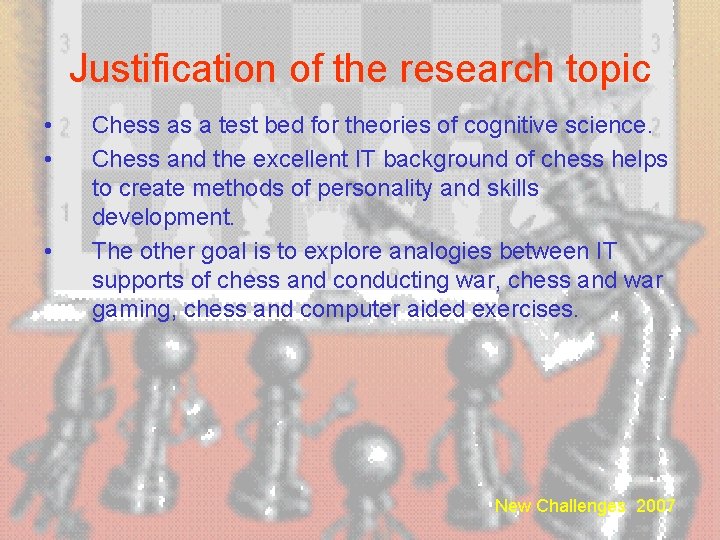 Justification of the research topic

• Chess as a test bed for theories of cognitive science.

• Chess and the excellent IT background of chess helps to create methods of personality and skills development.

• The other goal is to explore analogies between IT supports of chess and conducting war, chess and war gaming, chess and computer aided exercises.

New Challenges 2007